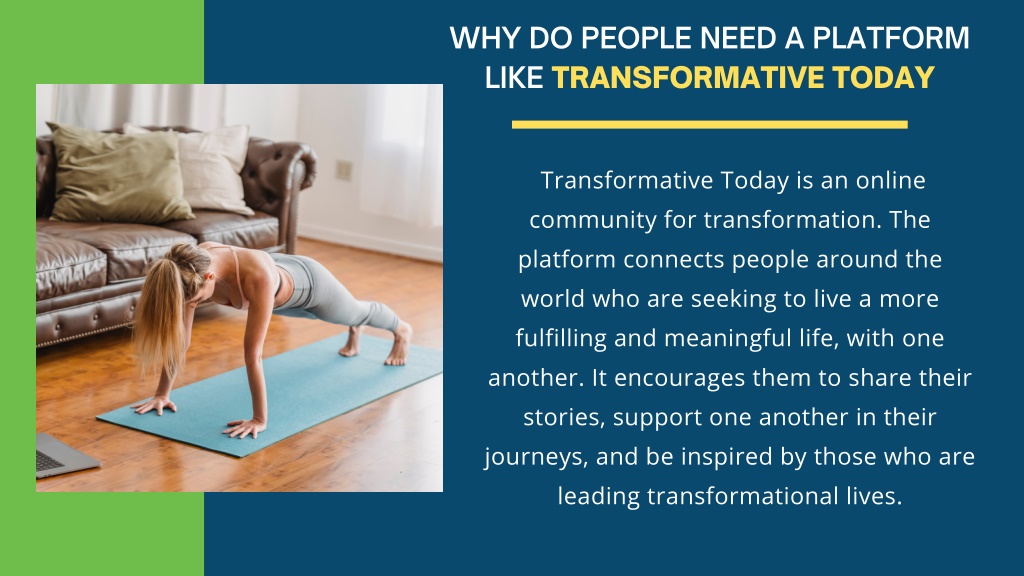 WHY DO PEOPLE NEED A PLATFORM LIKE TRANSFORMATIVE TODAY

Transformative Today is an online community for transformation. The platform connects people around the world who are seeking to live a more fulfilling and meaningful life, with one another. It encourages them to share their stories, support one another in their journeys, and be inspired by those who are leading transformational lives.